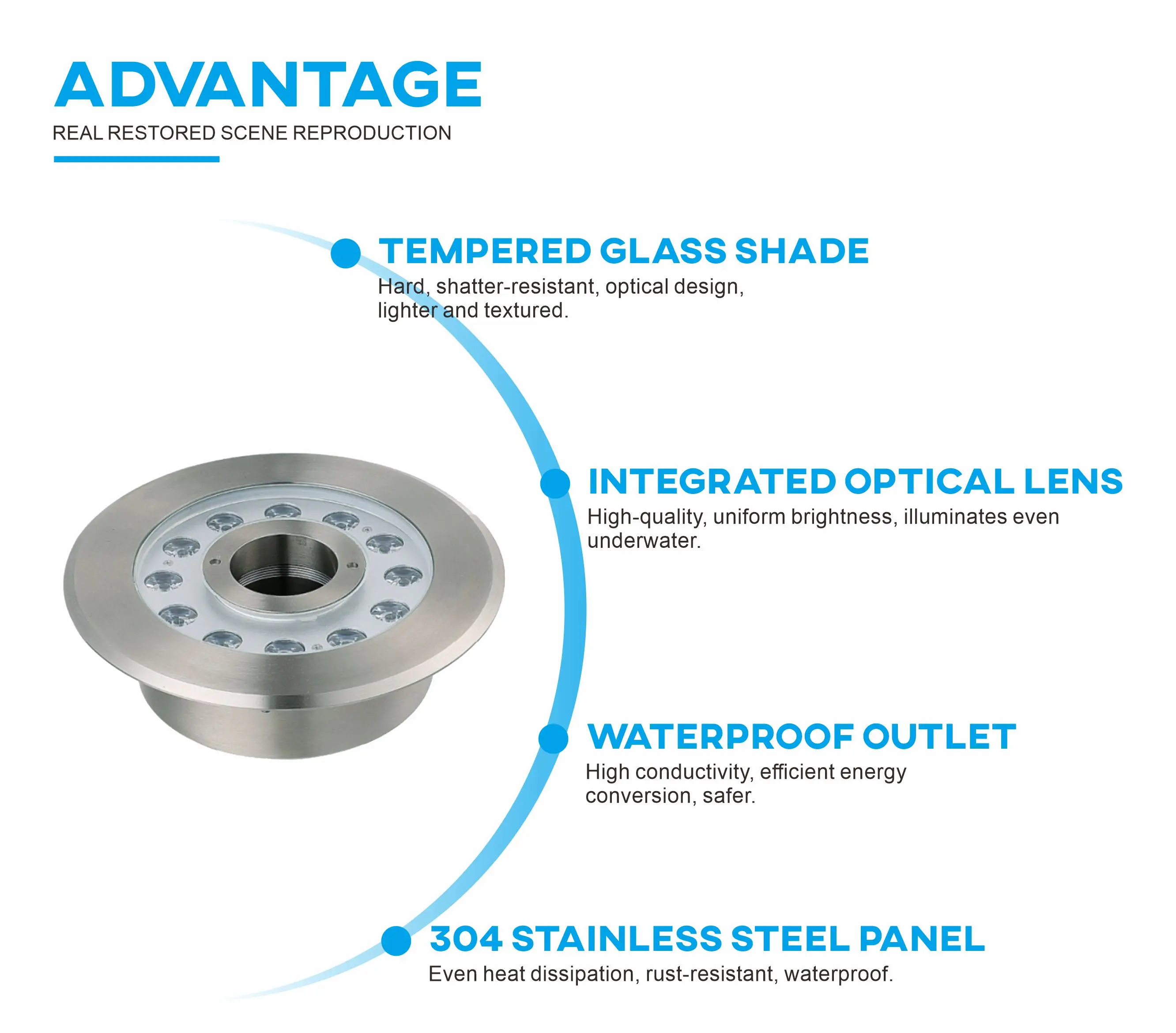 ADVANTAGE

REAL RESTORED SCENE REPRODUCTION

TEMPERED GLASS SHADE
Hard, shatter-resistant, optical design, lighter and textured.

INTEGRATED OPTICAL LENS
High-quality, uniform brightness, illuminates even underwater.

WATERPROOF OUTLET
High conductivity, efficient energy conversion, safer.

304 STAINLESS STEEL PANEL
Even heat dissipation, rust-resistant, waterproof.